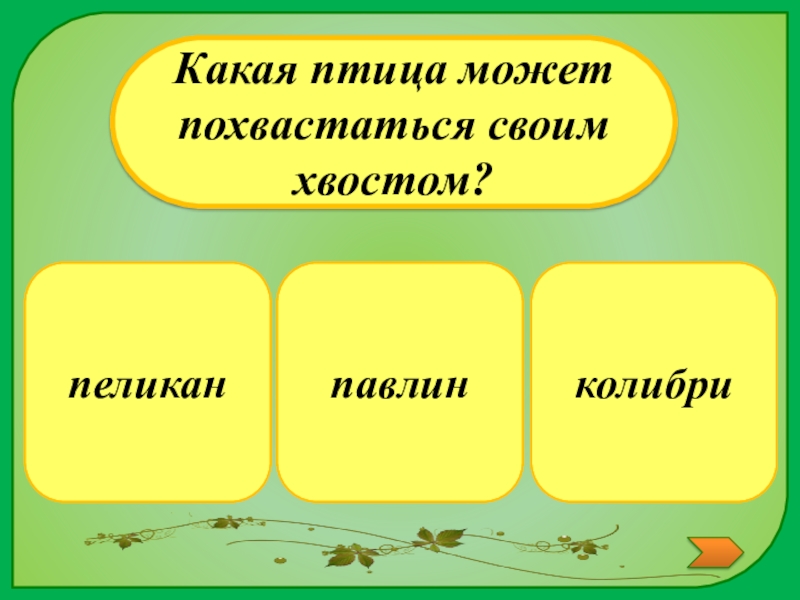 Какая птица может похвастаться своим хвостом?

пеликан

павлин

колибри